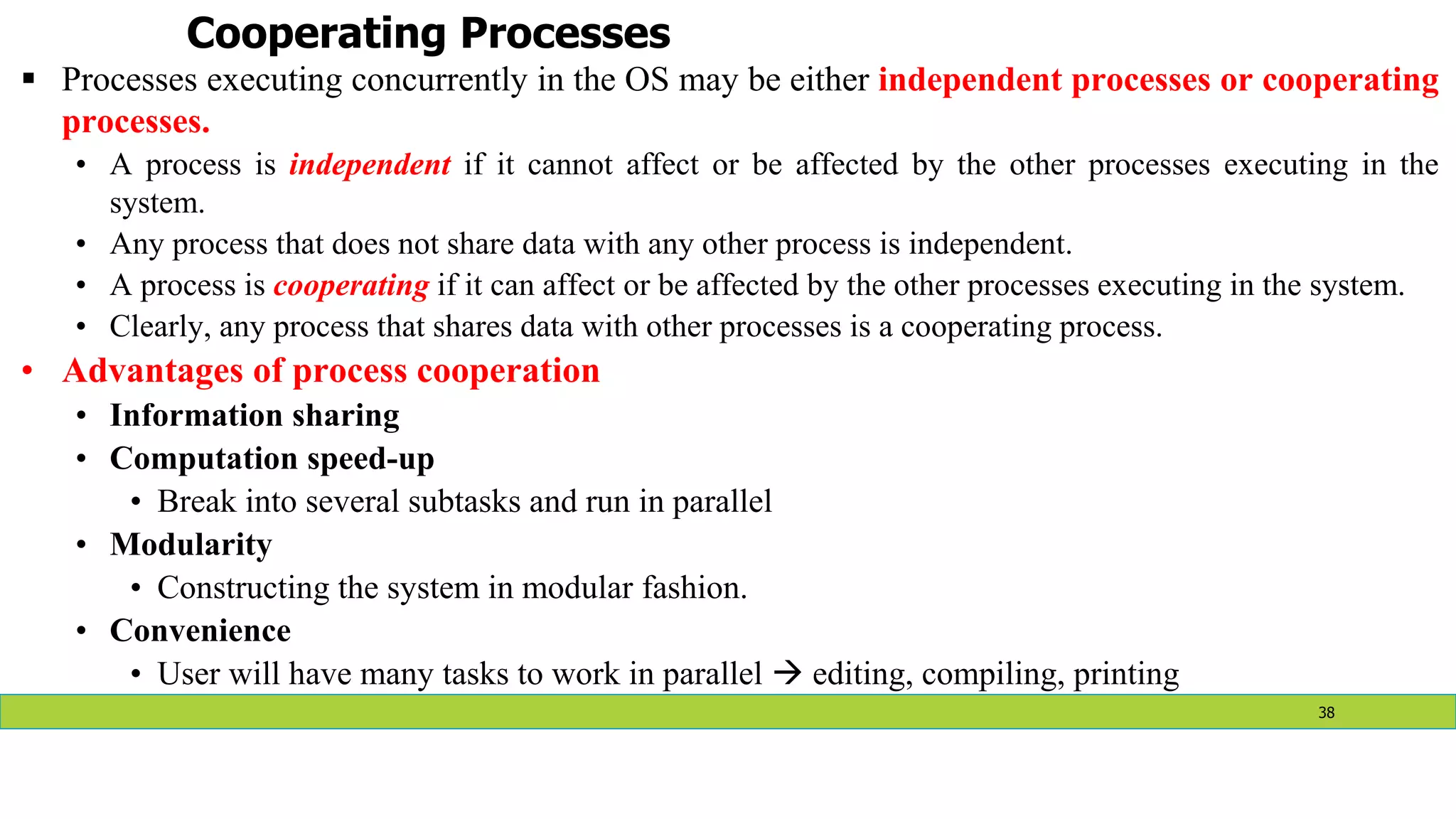 Cooperating Processes

▪ Processes executing concurrently in the OS may be either independent processes or cooperating processes.

• A process is independent if it cannot affect or be affected by the other processes executing in the system.

• Any process that does not share data with any other process is independent.

• A process is cooperating if it can affect or be affected by the other processes executing in the system.

• Clearly, any process that shares data with other processes is a cooperating process.

• Advantages of process cooperation

• Information sharing

• Computation speed-up

• Break into several subtasks and run in parallel

• Modularity

• Constructing the system in modular fashion.

• Convenience

• User will have many tasks to work in parallel → editing, compiling, printing

38